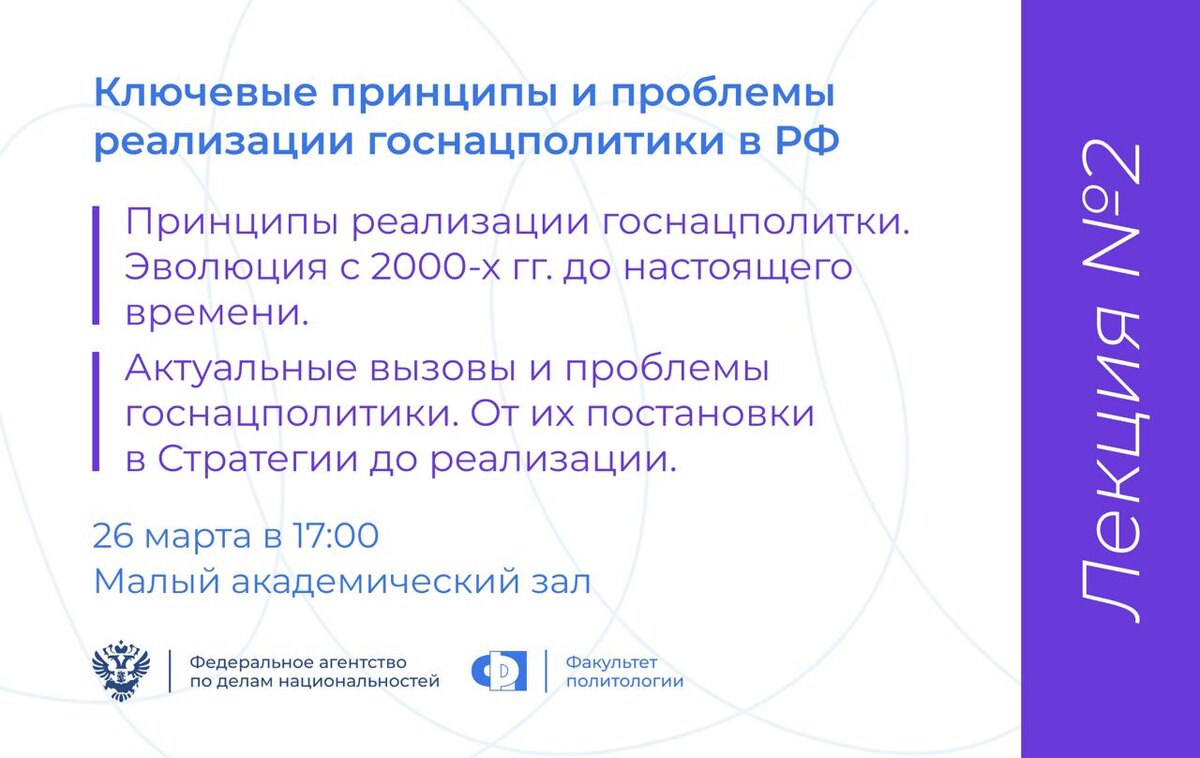 Ключевые принципы и проблемы реализации госнацполитики в РФ

Принципы реализации госнацполитки. Эволюция с 2000-х гг. до настоящего времени.

Актуальные вызовы и проблемы госнацполитики. От их постановки в Стратегии до реализации.

26 марта в 17:00
Малый академический зал

Федеральное агентство по делам национальностей

Факультет политологии

Лекция №2